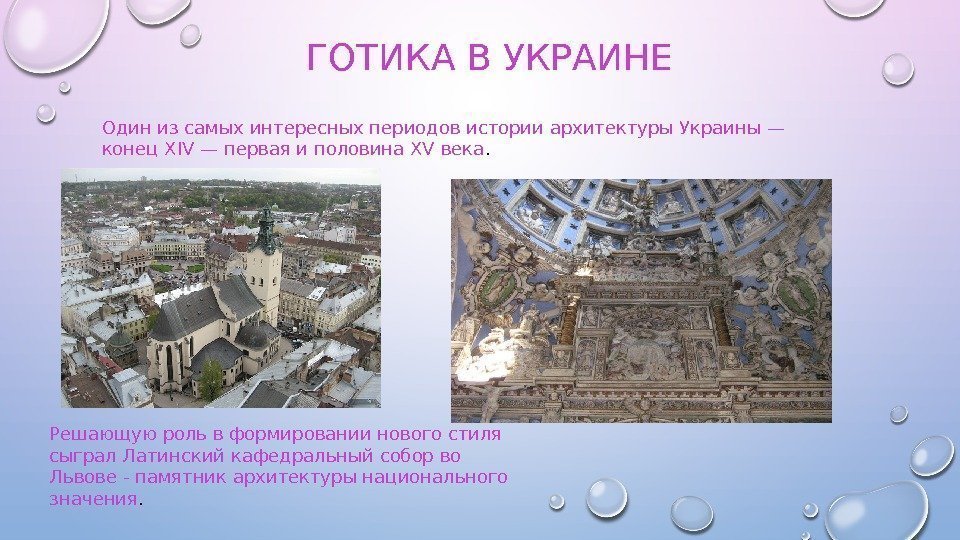 ГОТИКА В УКРАИНЕ

Один из самых интересных периодов истории архитектуры Украины — конец XIV — первая и половина XV века.

Решающую роль в формировании нового стиля сыграл Латинский кафедральный собор во Львове - памятник архитектуры национального значения.